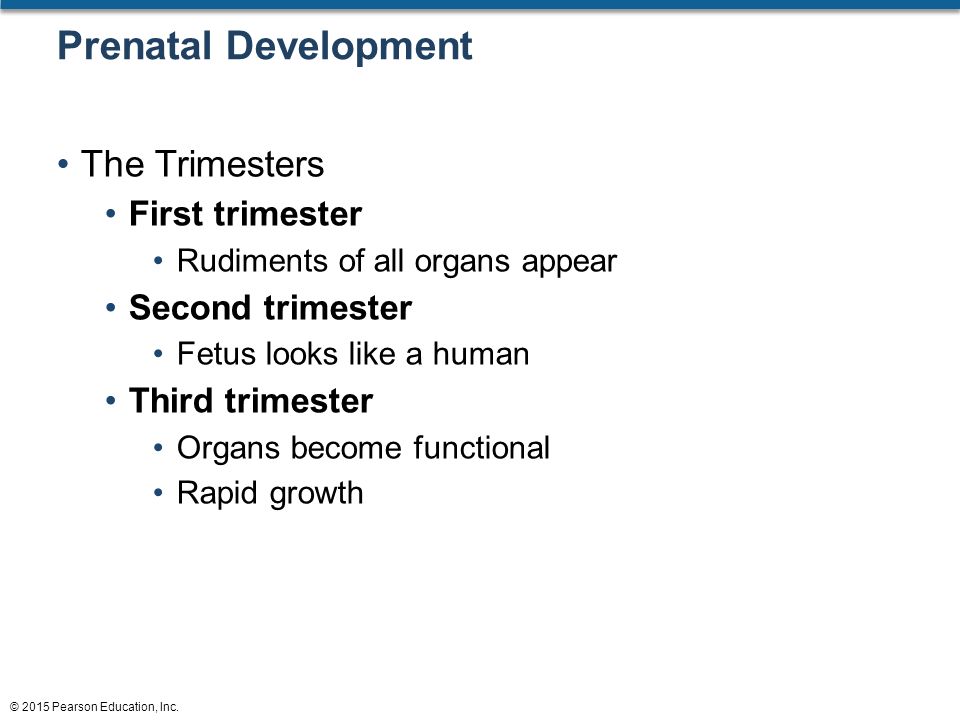 Prenatal Development

• The Trimesters
  • First trimester
    • Rudiments of all organs appear
  • Second trimester
    • Fetus looks like a human
  • Third trimester
    • Organs become functional
    • Rapid growth

© 2015 Pearson Education, Inc.